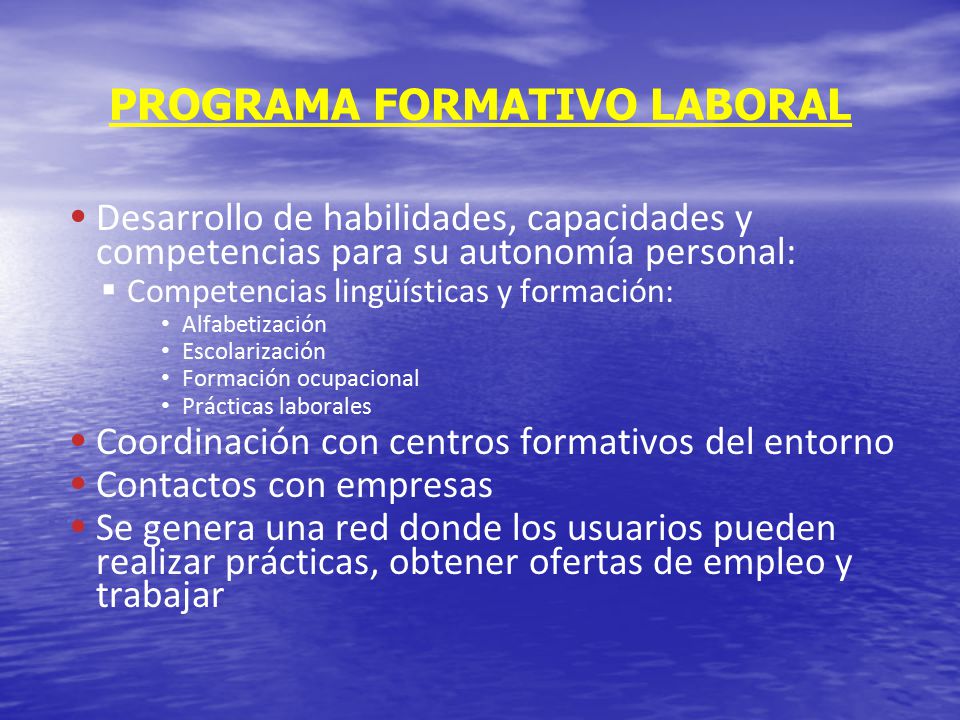 PROGRAMA FORMATIVO LABORAL

• Desarrollo de habilidades, capacidades y competencias para su autonomía personal:
  ▪ Competencias lingüísticas y formación:
    • Alfabetización
    • Escolarización
    • Formación ocupacional
    • Prácticas laborales
• Coordinación con centros formativos del entorno
• Contactos con empresas
• Se genera una red donde los usuarios pueden realizar prácticas, obtener ofertas de empleo y trabajar